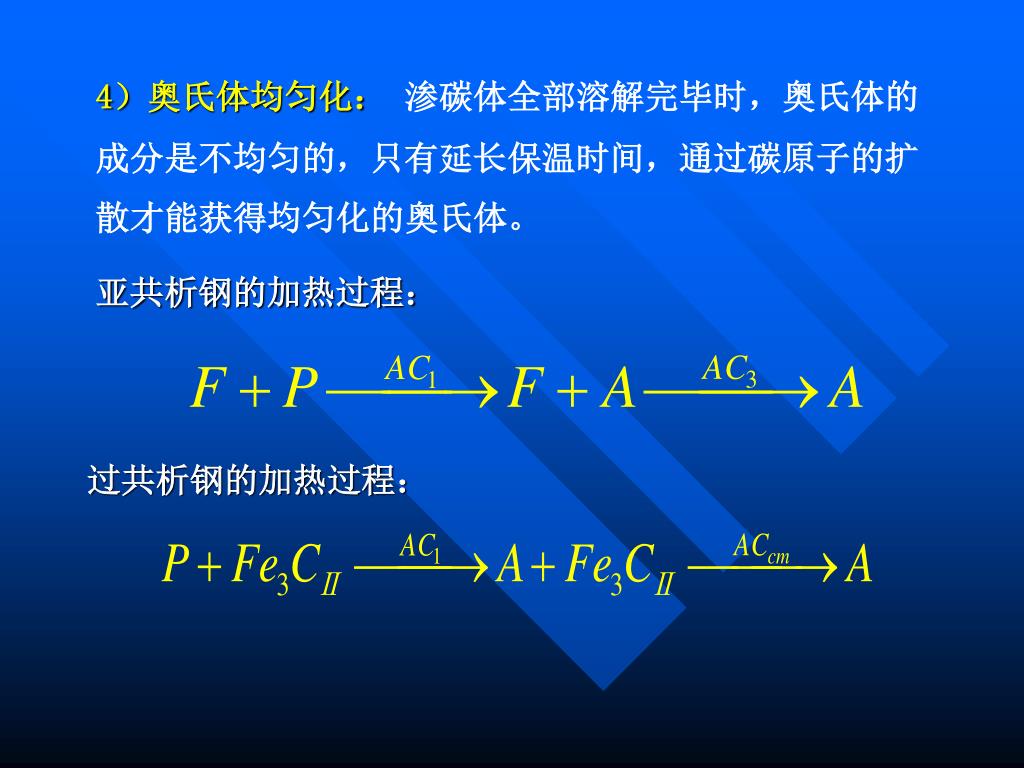 4）奥氏体均匀化： 渗碳体全部溶解完毕时，奥氏体的成分是不均匀的，只有延长保温时间，通过碳原子的扩散才能获得均匀化的奥氏体。

亚共析钢的加热过程：

$F + P \xrightarrow{AC_1} F + A \xrightarrow{AC_3} A$

过共析钢的加热过程：

$P + Fe_3C_{II} \xrightarrow{AC_1} A + Fe_3C_{II} \xrightarrow{AC_{cm}} A$